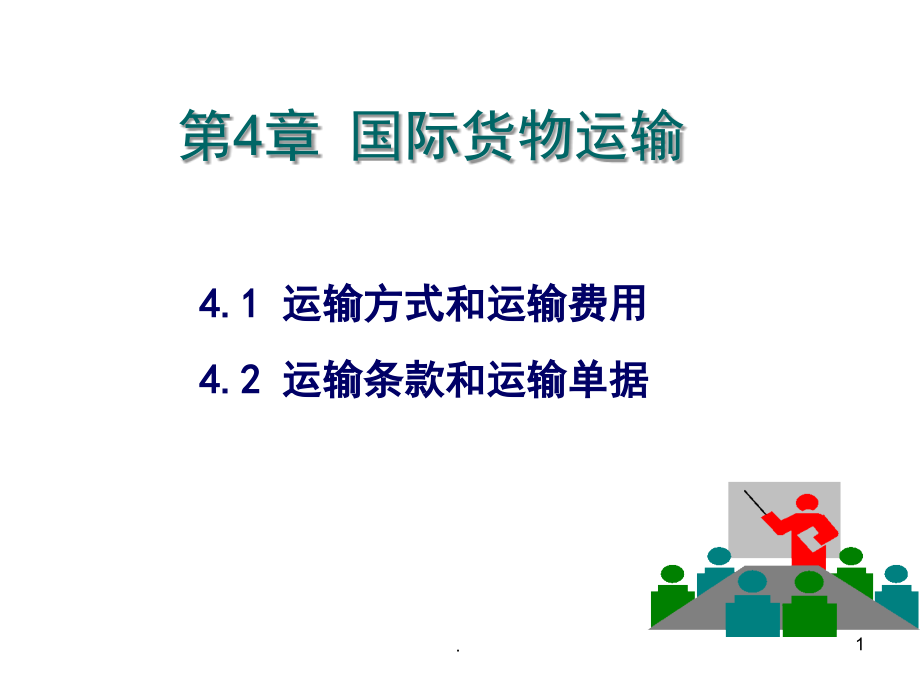 第4章 国际货物运输

4.1 运输方式和运输费用

4.2 运输条款和运输单据

.

1